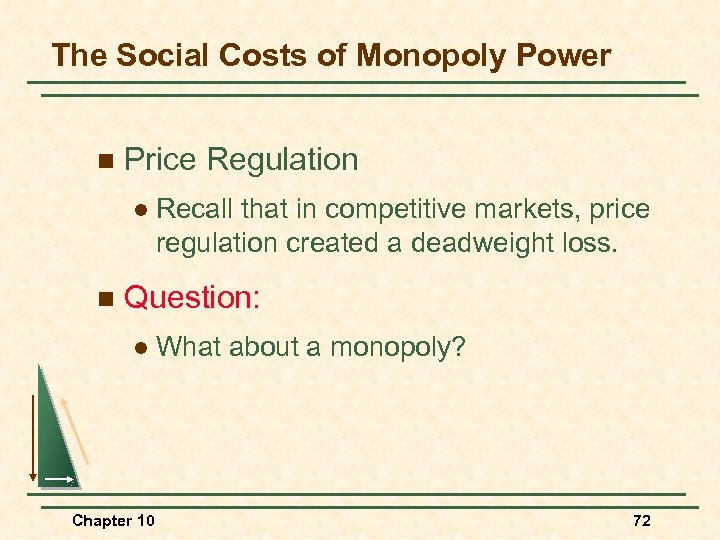 The Social Costs of Monopoly Power

Price Regulation

Recall that in competitive markets, price regulation created a deadweight loss.

Question:

What about a monopoly?

Chapter 10

72